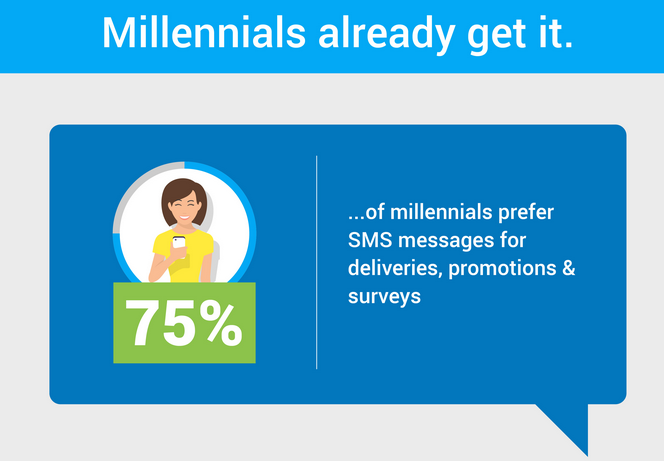 Millennials already get it.

75%

...of millennials prefer SMS messages for deliveries, promotions & surveys